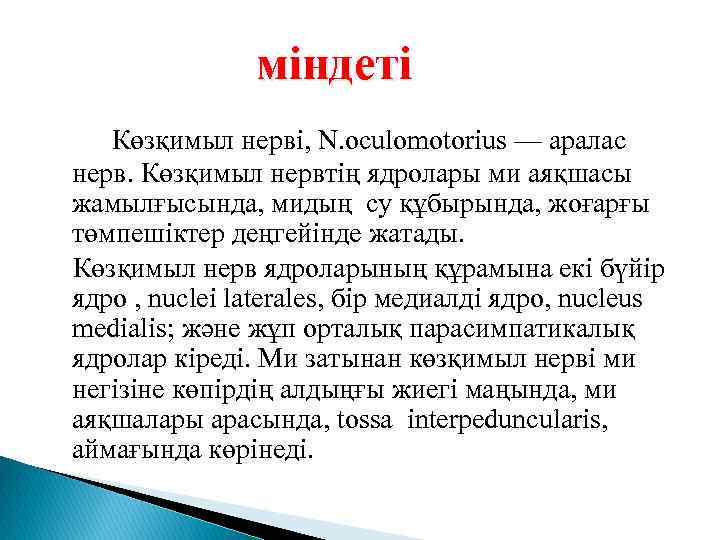 міндеті

Көзқимыл нерві, N.oculomotorius — аралас нерв. Көзқимыл нервтің ядролары ми аяқшасы жамылғысында, мидың су құбырында, жоғарғы төмпешіктер деңгейінде жатады.

Көзқимыл нерв ядроларының құрамына екі бүйір ядро , nuclei laterales, бір медиалді ядро, nucleus medialis; және жұп орталық парасимпатикалық ядролар кіреді. Ми затынан көзқимыл нерві ми негізіне көпірдің алдыңғы жиегі маңында, ми аяқшалары арасында, tossa interpeduncularis, аймағында көрінеді.